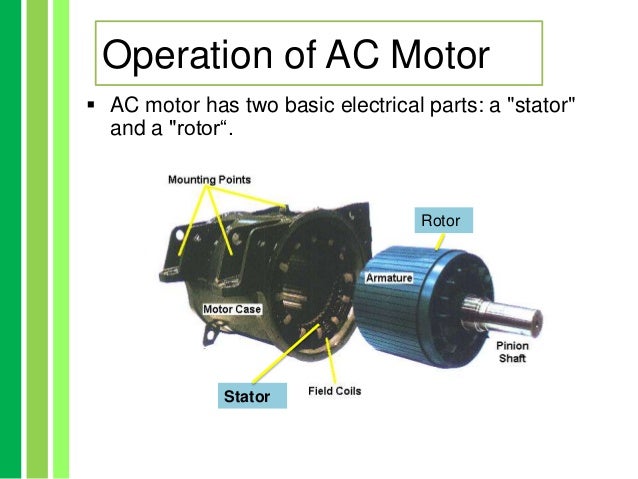 Operation of AC Motor

▪ AC motor has two basic electrical parts: a "stator" and a "rotor“.

Mounting Points

Rotor

Armature

Motor Case

Pinion Shaft

Stator

Field Coils